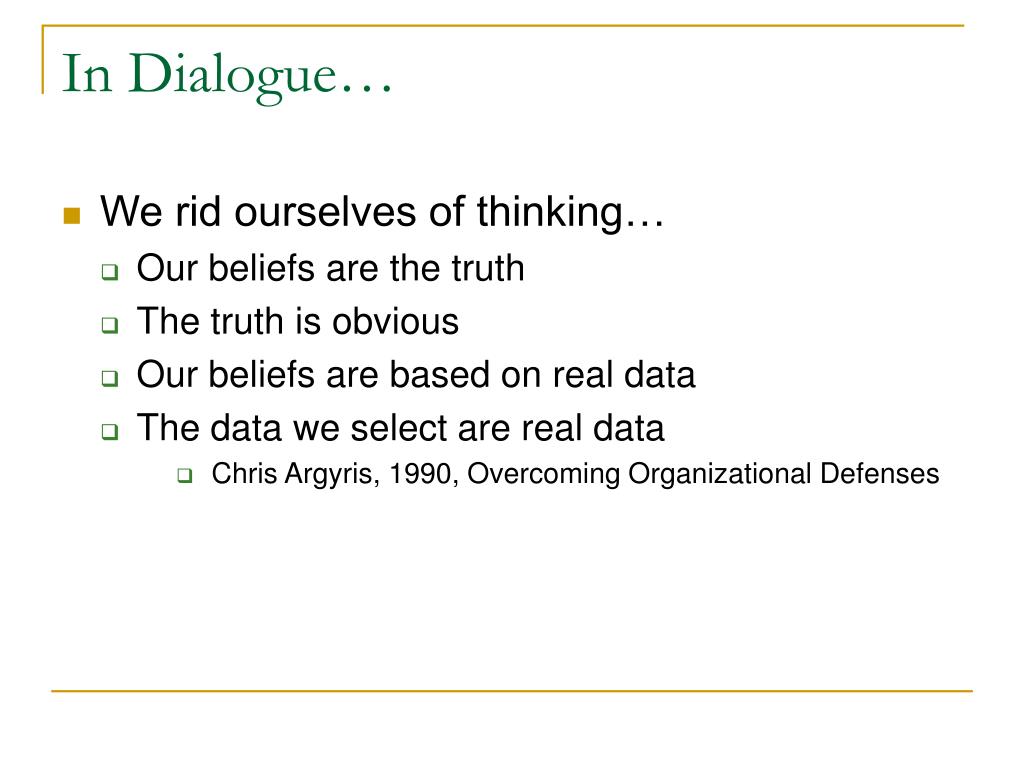 In Dialogue…

We rid ourselves of thinking…
Our beliefs are the truth
The truth is obvious
Our beliefs are based on real data
The data we select are real data
Chris Argyris, 1990, Overcoming Organizational Defenses